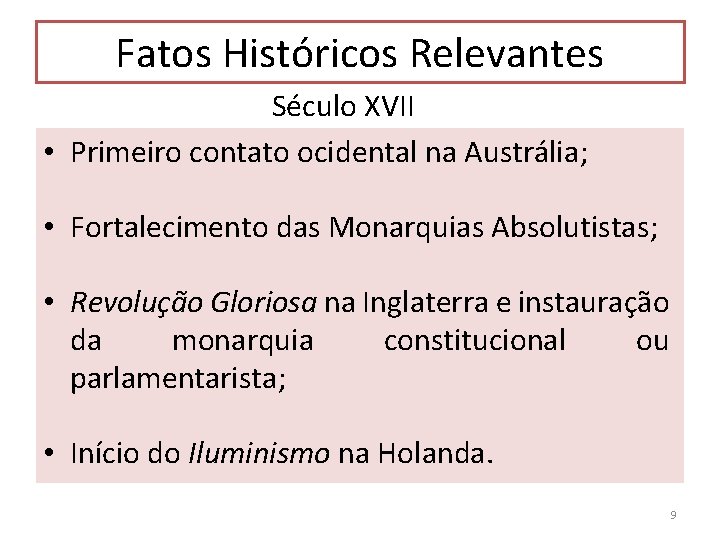 Fatos Históricos Relevantes

Século XVII

• Primeiro contato ocidental na Austrália;

• Fortalecimento das Monarquias Absolutistas;

• Revolução Gloriosa na Inglaterra e instauração da monarquia constitucional ou parlamentarista;

• Início do Iluminismo na Holanda.

9